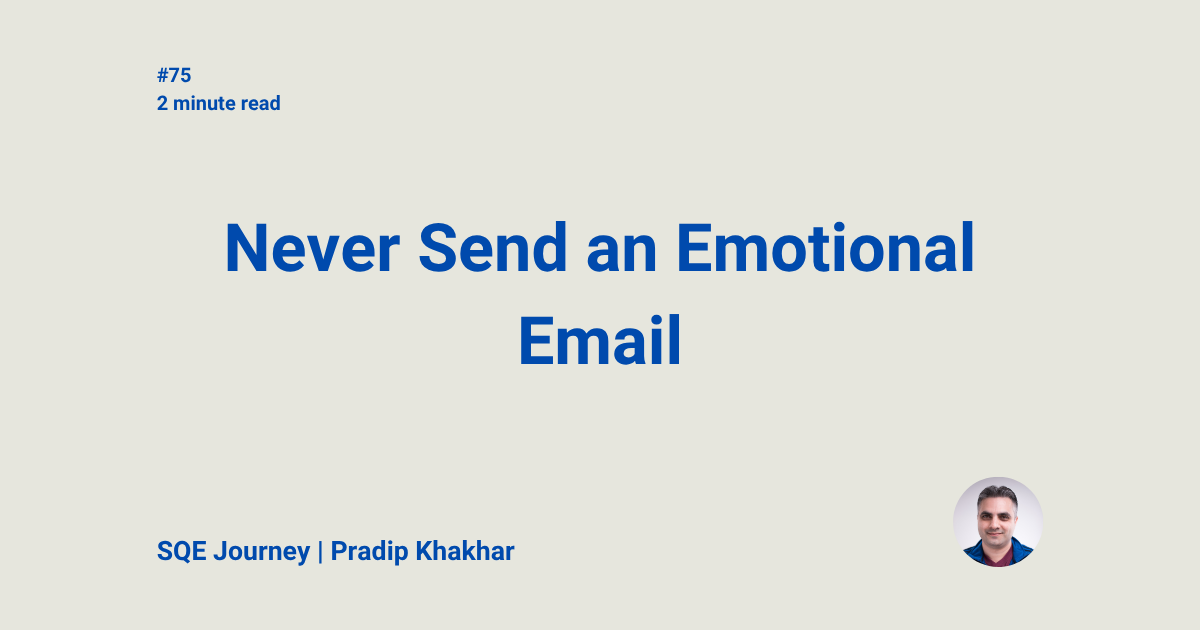 #75
2 minute read

Never Send an Emotional Email

SQE Journey | Pradip Khakhar